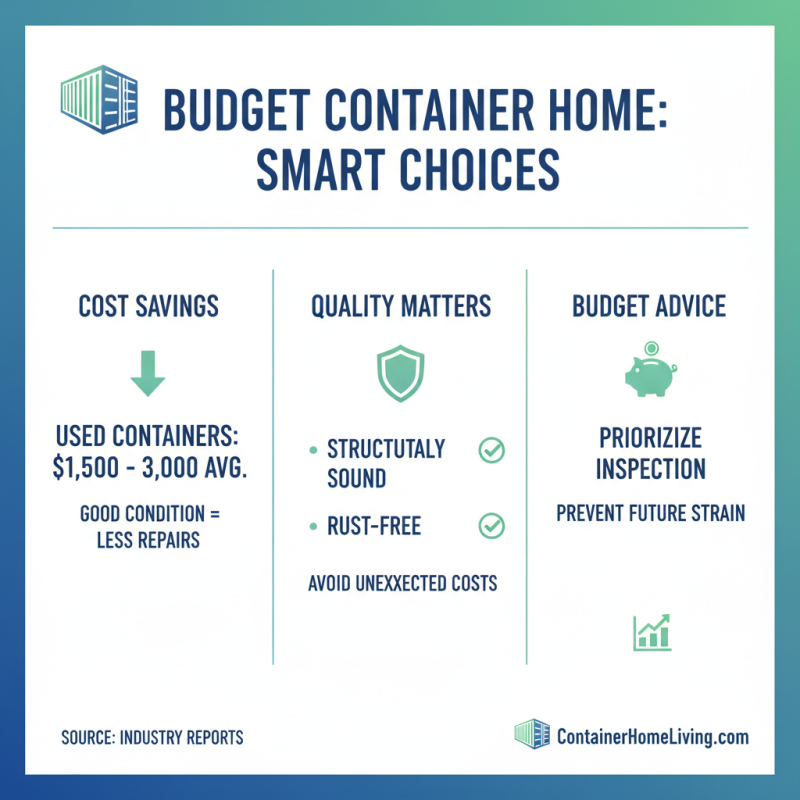 BUDGET CONTAINER HOME: SMART CHOICES

COST SAVINGS

USED CONTAINERS: $1,500 - 3,000 AVG.

GOOD CONDITION = LESS REPAIRS

QUALITY MATTERS

• STRUCTUTALY SOUND

• RUST-FREE

AVOID UNEXXECTED COSTS

BUDGET ADVICE

PRIORIZIZE INSPECTION

PREVENT FUTURE STRAIN

SOURCE: INDUSTRY REPORTS

ContainerHomeLiving.com